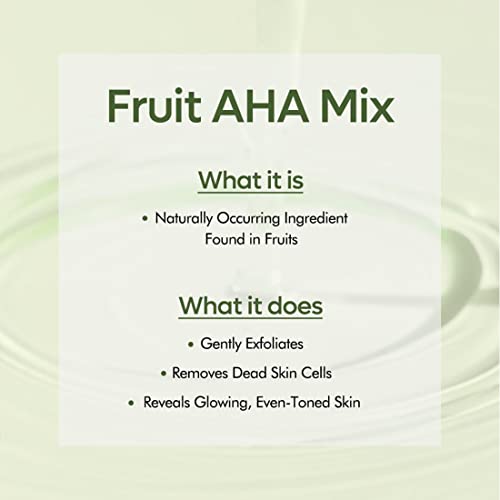 Fruit AHA Mix

What it is

• Naturally Occurring Ingredient Found in Fruits

What it does

• Gently Exfoliates

• Removes Dead Skin Cells

• Reveals Glowing, Even-Toned Skin